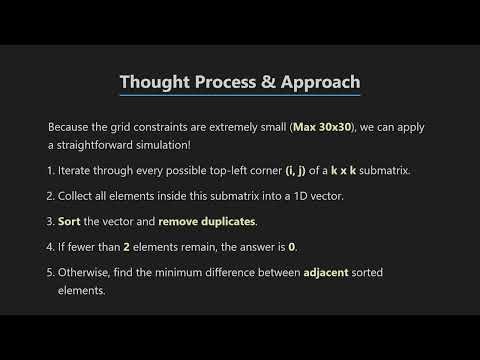 Thought Process & Approach

Because the grid constraints are extremely small (Max 30x30), we can apply a straightforward simulation!

1. Iterate through every possible top-left corner (i, j) of a k x k submatrix.

2. Collect all elements inside this submatrix into a 1D vector.

3. Sort the vector and remove duplicates.

4. If fewer than 2 elements remain, the answer is 0.

5. Otherwise, find the minimum difference between adjacent sorted elements.